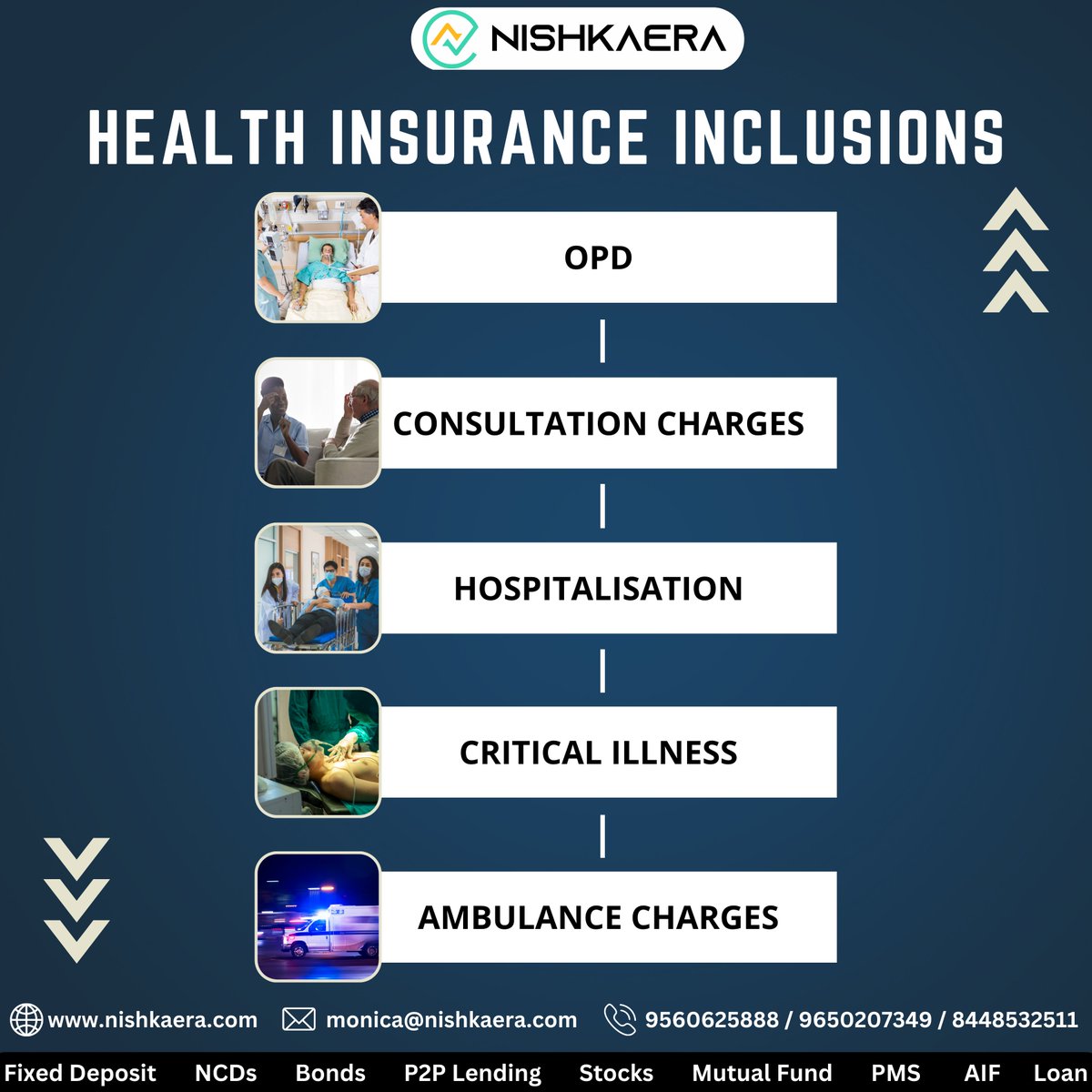 NISHKAERA

HEALTH INSURANCE INCLUSIONS

OPD

CONSULTATION CHARGES

HOSPITALISATION

CRITICAL ILLNESS

AMBULANCE CHARGES

www.nishkaera.com monica@nishkaera.com 9560625888 / 9650207349 / 8448532511

Fixed Deposit NCDs Bonds P2P Lending Stocks Mutual Fund PMS AIF Loan